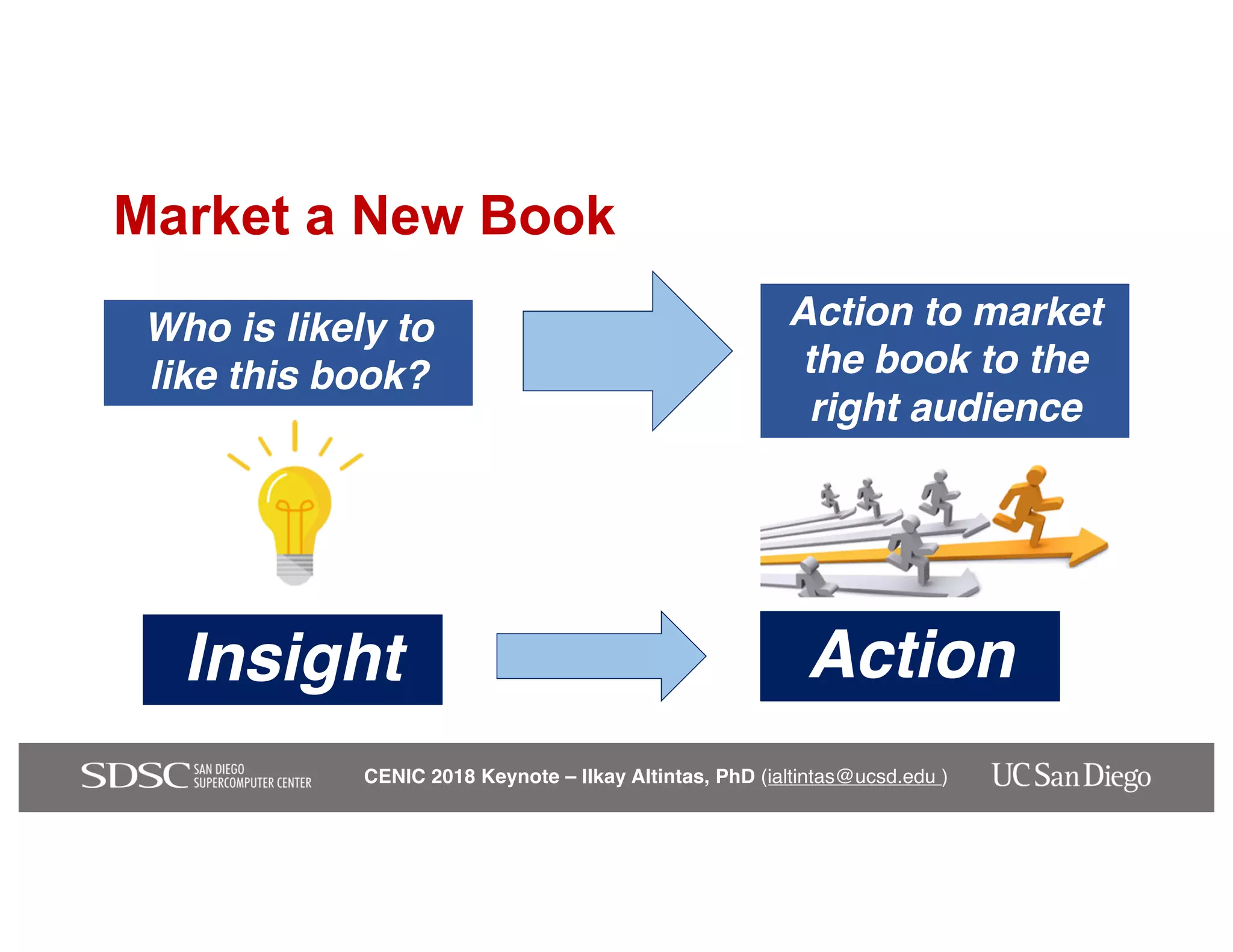 Market a New Book

Who is likely to like this book?

Action to market the book to the right audience

Insight

Action

SDSC SAN DIEGO SUPERCOMPUTER CENTER

CENIC 2018 Keynote – Ilkay Altintas, PhD (ialtintas@ucsd.edu )

UC San Diego